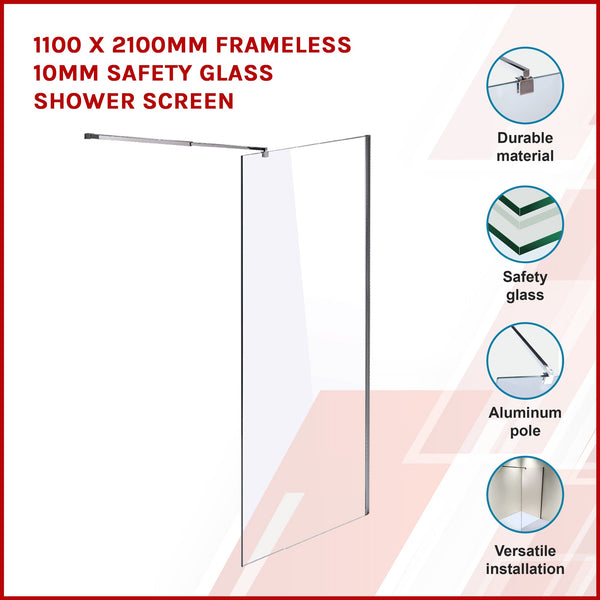 1100 X 2100MM FRAMELESS 10MM SAFETY GLASS SHOWER SCREEN

Durable material

Safety glass

Aluminum pole

Versatile installation